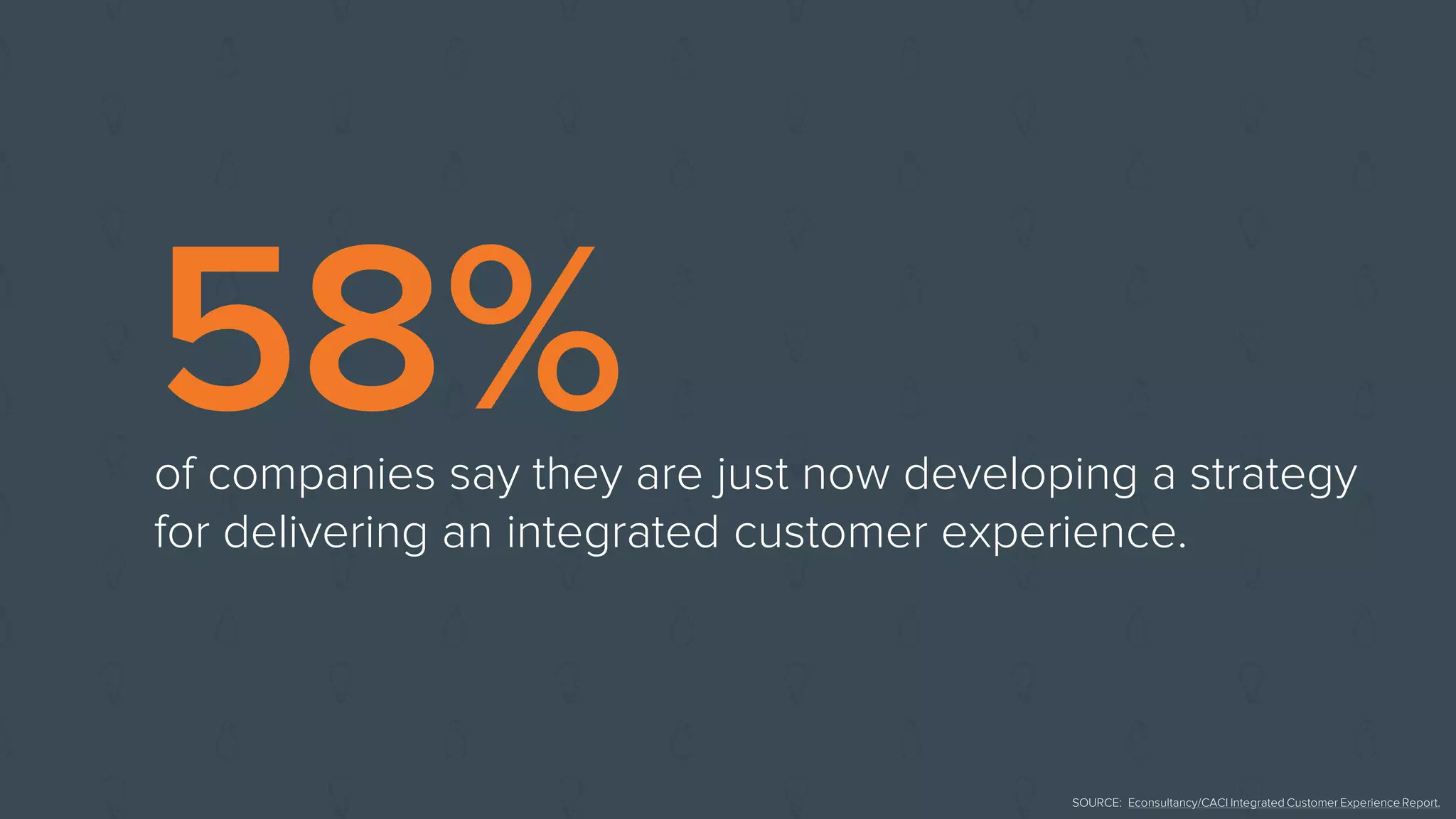 58%

of companies say they are just now developing a strategy for delivering an integrated customer experience.

SOURCE: Econsultancy/CACI Integrated Customer Experience Report.